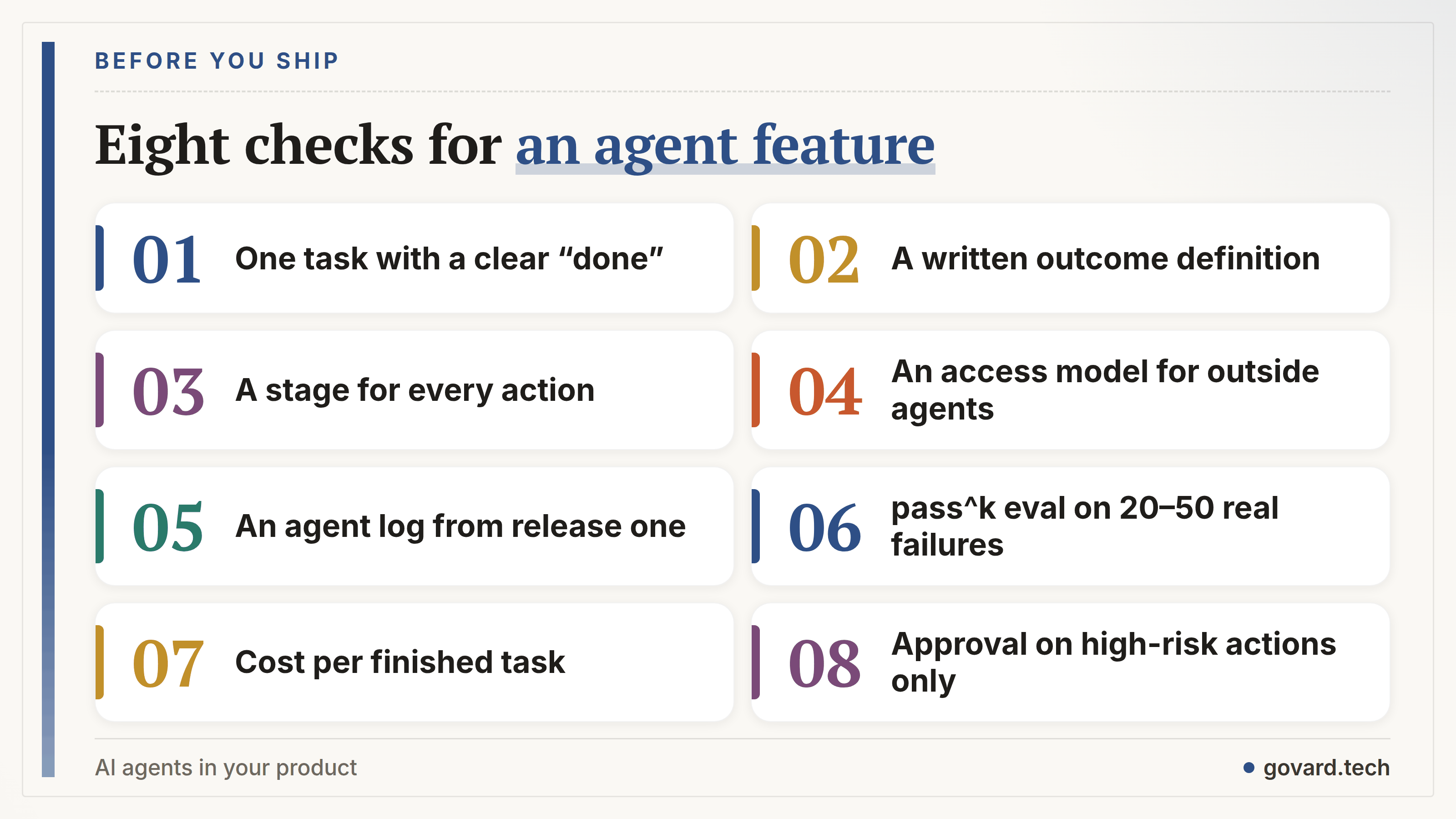 BEFORE YOU SHIP

Eight checks for an agent feature

01 One task with a clear "done"

02 A written outcome definition

03 A stage for every action

04 An access model for outside agents

05 An agent log from release one

06 pass^k eval on 20–50 real failures

07 Cost per finished task

08 Approval on high-risk actions only

AI agents in your product

• govard.tech